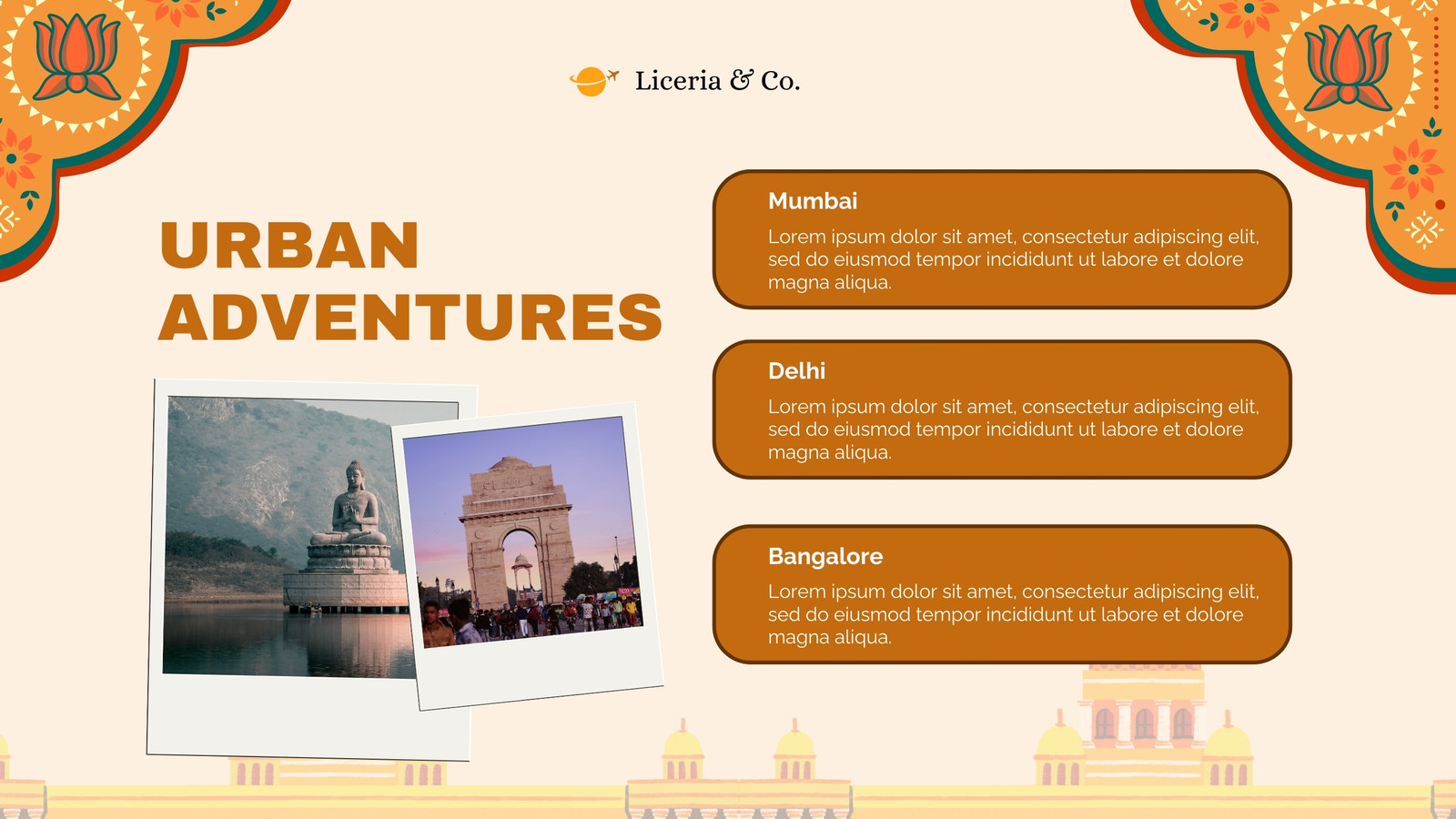 Liceria & Co.

URBAN ADVENTURES

Mumbai

Lorem ipsum dolor sit amet, consectetur adipiscing elit, sed do eiusmod tempor incididunt ut labore et dolore magna aliqua.

Delhi

Lorem ipsum dolor sit amet, consectetur adipiscing elit, sed do eiusmod tempor incididunt ut labore et dolore magna aliqua.

Bangalore

Lorem ipsum dolor sit amet, consectetur adipiscing elit, sed do eiusmod tempor incididunt ut labore et dolore magna aliqua.